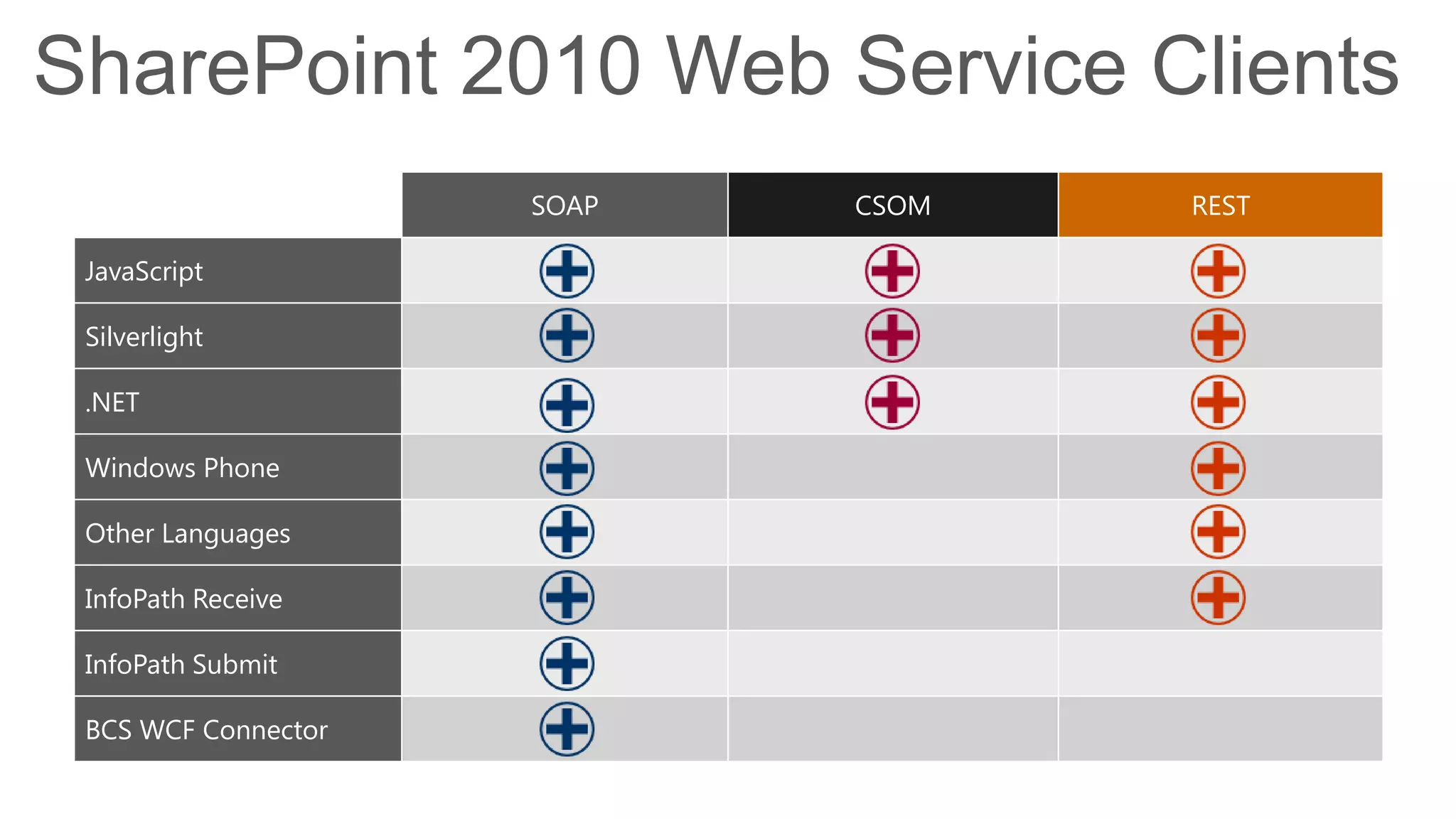 SharePoint 2010 Web Service Clients

| | SOAP | CSOM | REST |
|---|---|---|---|
| JavaScript | + | + | + |
| Silverlight | + | + | + |
| .NET | + | + | + |
| Windows Phone | + | | + |
| Other Languages | + | | + |
| InfoPath Receive | + | | + |
| InfoPath Submit | + | | |
| BCS WCF Connector | + | | |